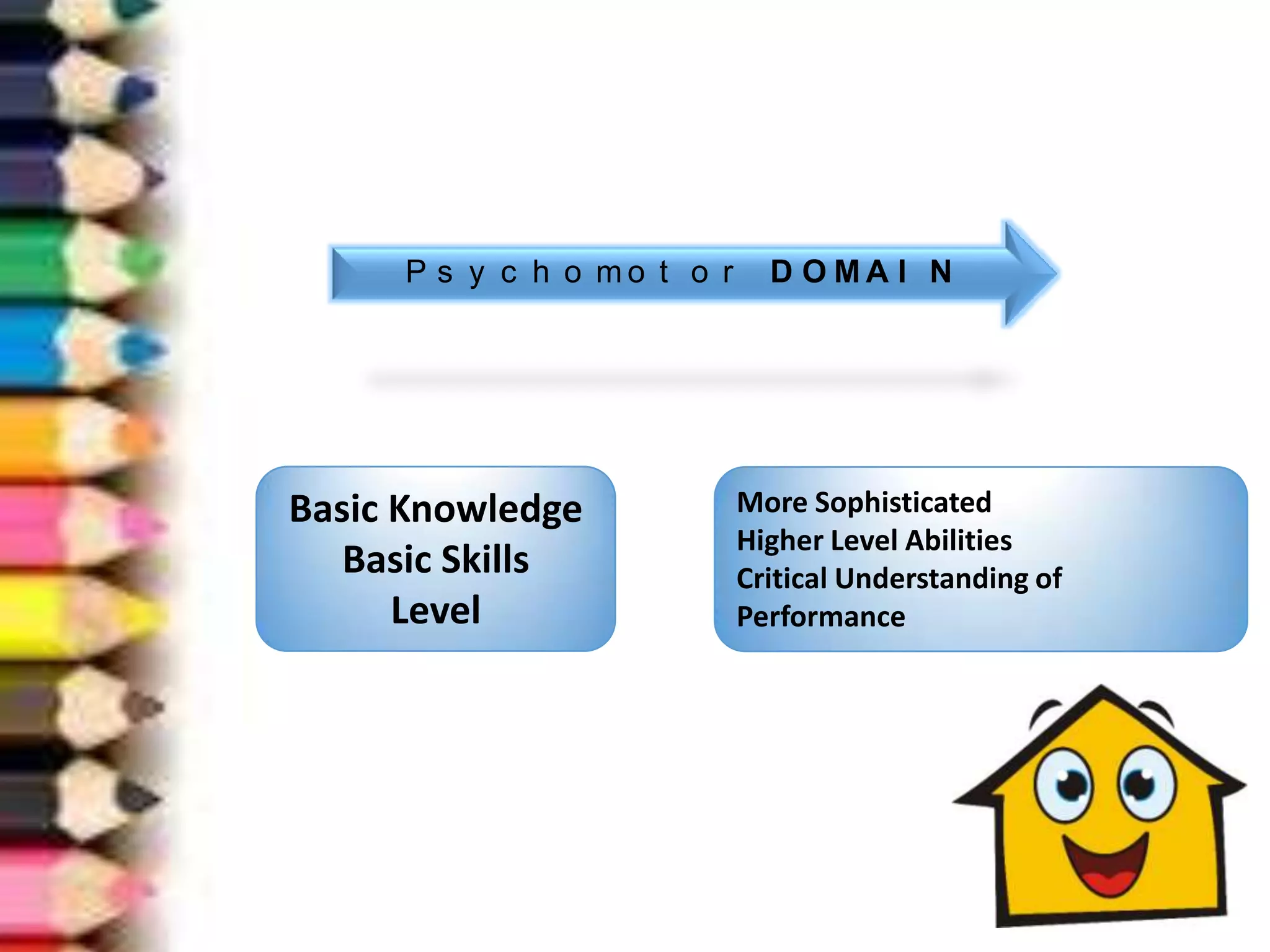 Psychomotor DOMAIN

Basic Knowledge
Basic Skills
Level

More Sophisticated
Higher Level Abilities
Critical Understanding of
Performance